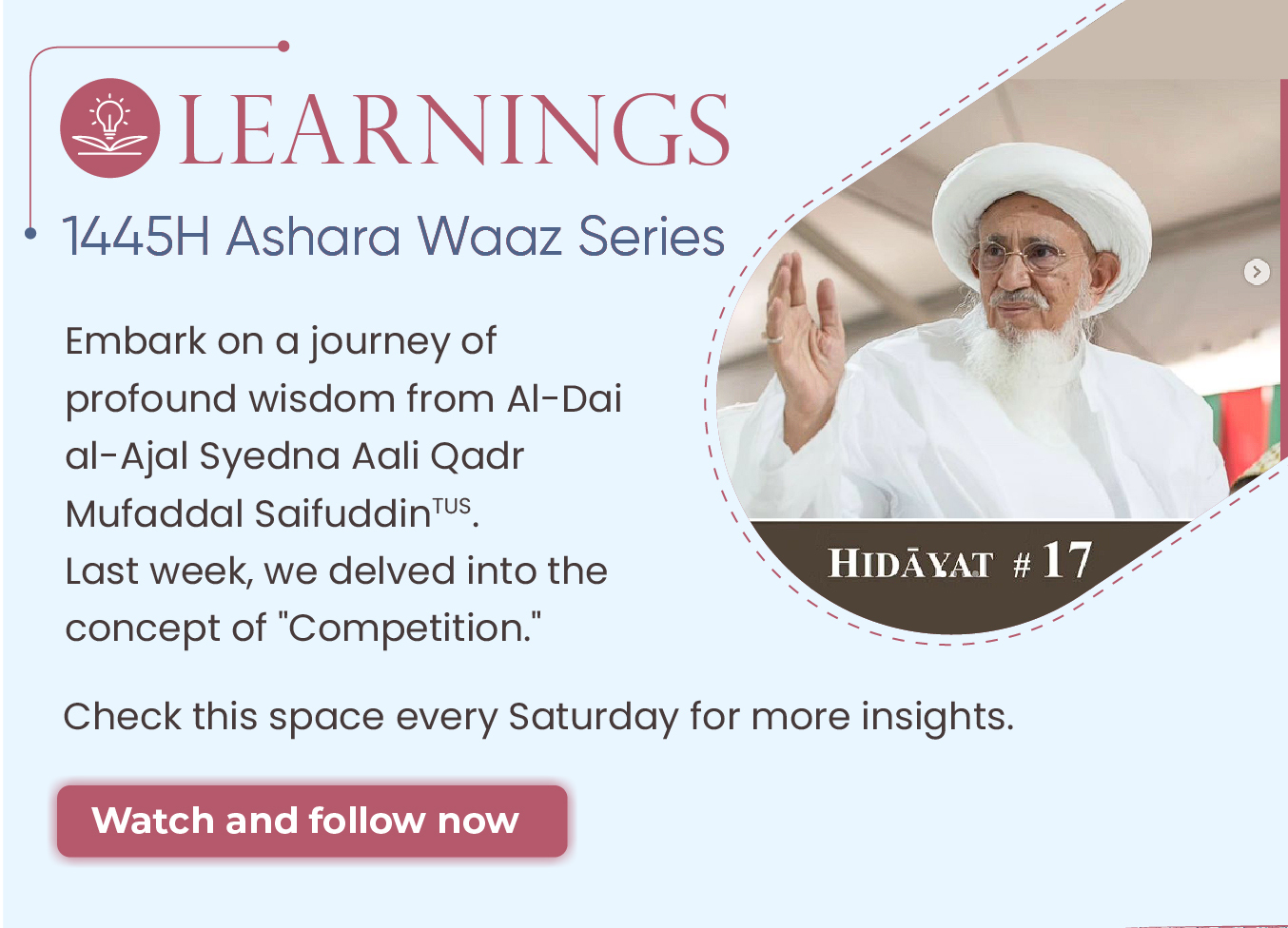 LEARNINGS

1445H Ashara Waaz Series

Embark on a journey of profound wisdom from Al-Dai al-Ajal Syedna Aali Qadr Mufaddal Saifuddin$^{TUS}$.
Last week, we delved into the concept of "Competition."

HIDĀYAT # 17

Check this space every Saturday for more insights.

Watch and follow now